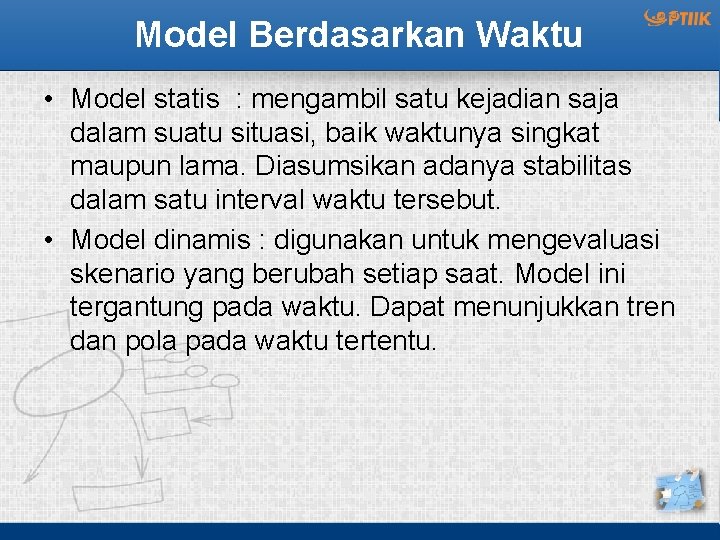 Model Berdasarkan Waktu

PTIIK

• Model statis : mengambil satu kejadian saja dalam suatu situasi, baik waktunya singkat maupun lama. Diasumsikan adanya stabilitas dalam satu interval waktu tersebut.

• Model dinamis : digunakan untuk mengevaluasi skenario yang berubah setiap saat. Model ini tergantung pada waktu. Dapat menunjukkan tren dan pola pada waktu tertentu.